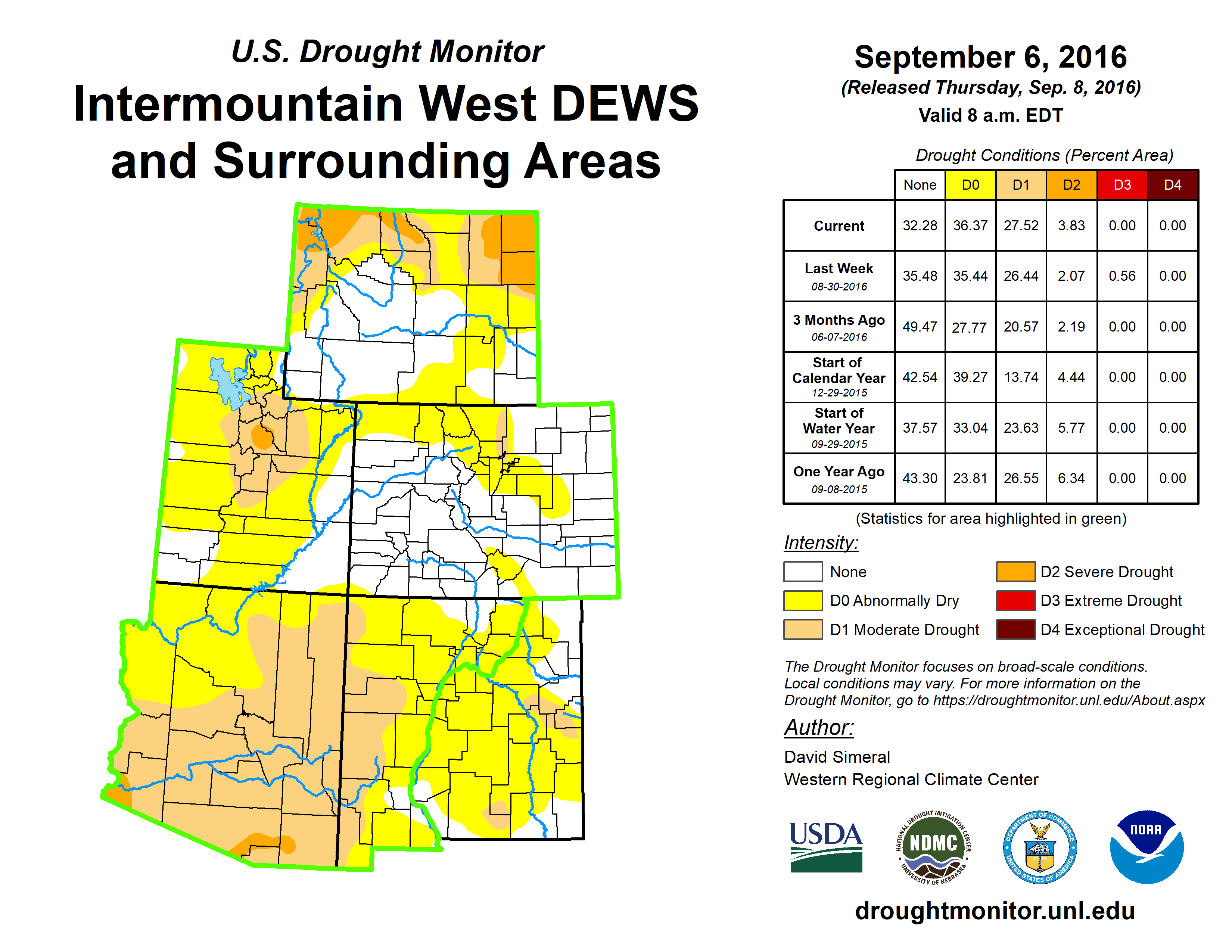 U.S. Drought Monitor

Intermountain West DEWS and Surrounding Areas

September 6, 2016
(Released Thursday, Sep. 8, 2016)
Valid 8 a.m. EDT

Drought Conditions (Percent Area)

| | None | D0 | D1 | D2 | D3 | D4 |
|---|---|---|---|---|---|---|
| Current | 32.28 | 36.37 | 27.52 | 3.83 | 0.00 | 0.00 |
| Last Week 08-30-2016 | 35.48 | 35.44 | 26.44 | 2.07 | 0.56 | 0.00 |
| 3 Months Ago 06-07-2016 | 49.47 | 27.77 | 20.57 | 2.19 | 0.00 | 0.00 |
| Start of Calendar Year 12-29-2015 | 42.54 | 39.27 | 13.74 | 4.44 | 0.00 | 0.00 |
| Start of Water Year 09-29-2015 | 37.57 | 33.04 | 23.63 | 5.77 | 0.00 | 0.00 |
| One Year Ago 09-08-2015 | 43.30 | 23.81 | 26.55 | 6.34 | 0.00 | 0.00 |

(Statistics for area highlighted in green)

Intensity:
None
D0 Abnormally Dry
D1 Moderate Drought
D2 Severe Drought
D3 Extreme Drought
D4 Exceptional Drought

The Drought Monitor focuses on broad-scale conditions. Local conditions may vary. For more information on the Drought Monitor, go to https://droughtmonitor.unl.edu/About.aspx

Author:
David Simeral
Western Regional Climate Center

USDA
NATIONAL DROUGHT MITIGATION CENTER NDMC UNIVERSITY OF NEBRASKA
DEPARTMENT OF COMMERCE UNITED STATES OF AMERICA
NOAA

droughtmonitor.unl.edu